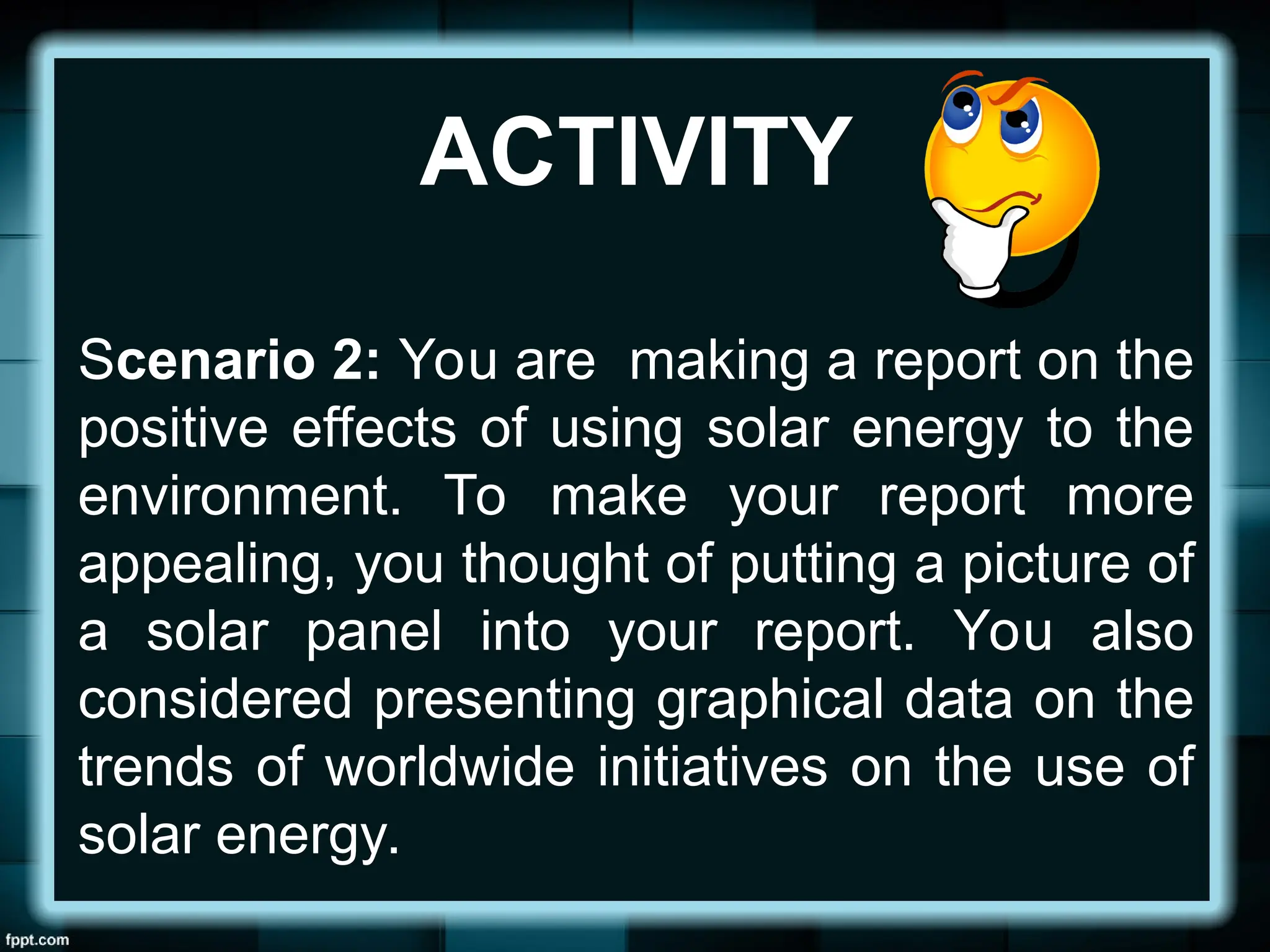 ACTIVITY

Scenario 2: You are making a report on the positive effects of using solar energy to the environment. To make your report more appealing, you thought of putting a picture of a solar panel into your report. You also considered presenting graphical data on the trends of worldwide initiatives on the use of solar energy.

fppt.com